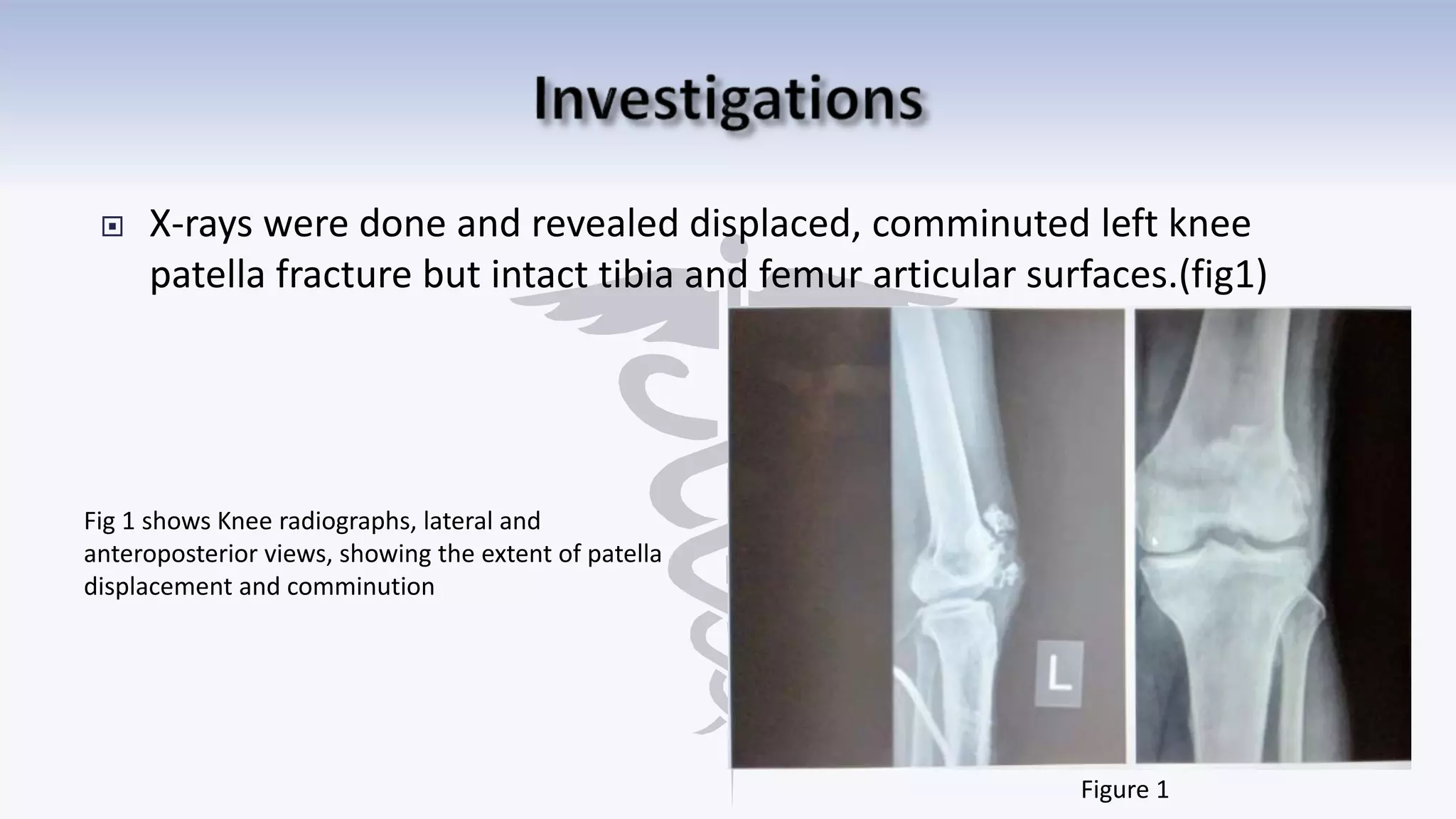 Investigations

X-rays were done and revealed displaced, comminuted left knee patella fracture but intact tibia and femur articular surfaces.(fig1)

Fig 1 shows Knee radiographs, lateral and anteroposterior views, showing the extent of patella displacement and comminution

L

Figure 1